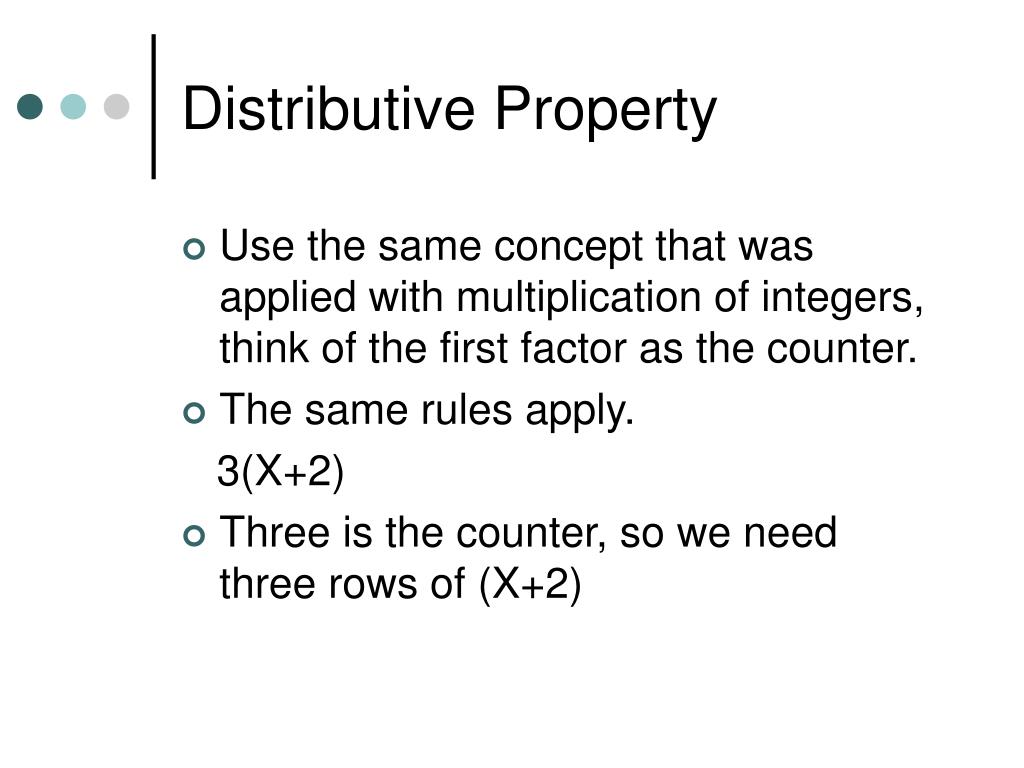 Distributive Property

Use the same concept that was applied with multiplication of integers, think of the first factor as the counter.

The same rules apply.

$3(X+2)$

Three is the counter, so we need three rows of $(X+2)$